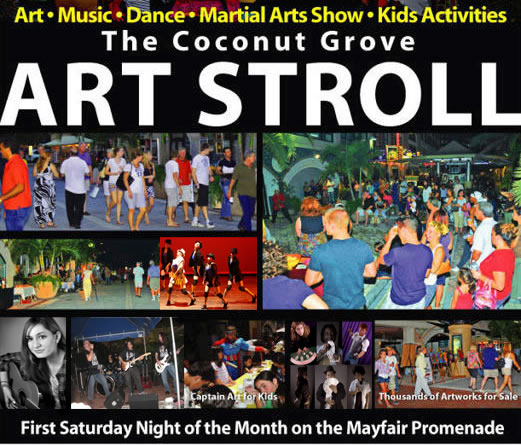 Art • Music • Dance • Martial Arts Show • Kids Activities

The Coconut Grove

ART STROLL

Captain Art for Kids

Thousands of Artworks for Sale

First Saturday Night of the Month on the Mayfair Promenade